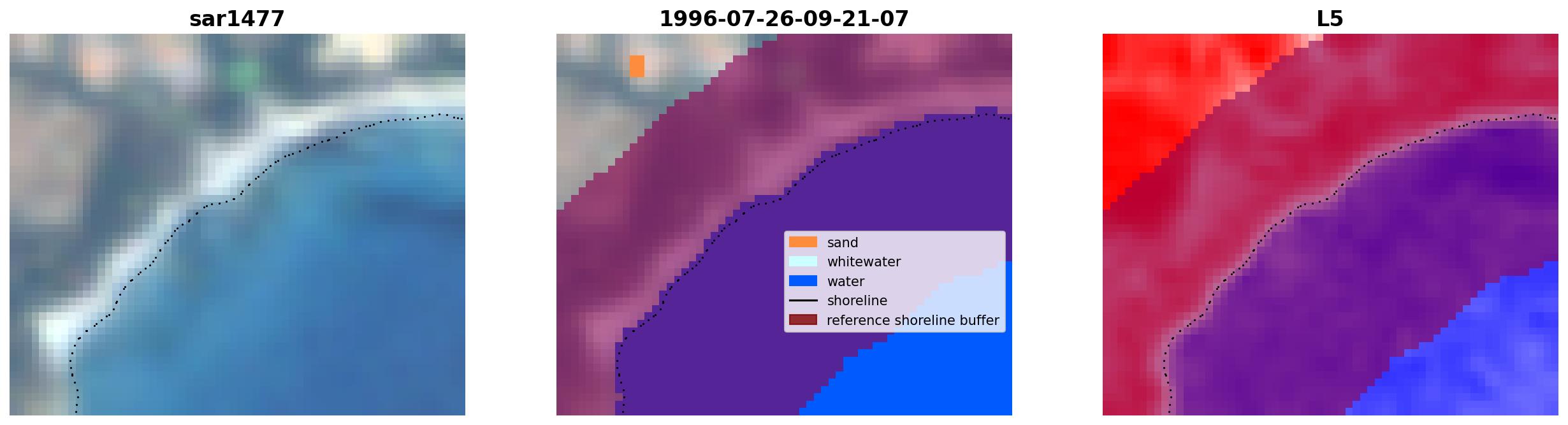 sar1477

1996-07-26-09-21-07

sand
whitewater
water
shoreline
reference shoreline buffer

L5